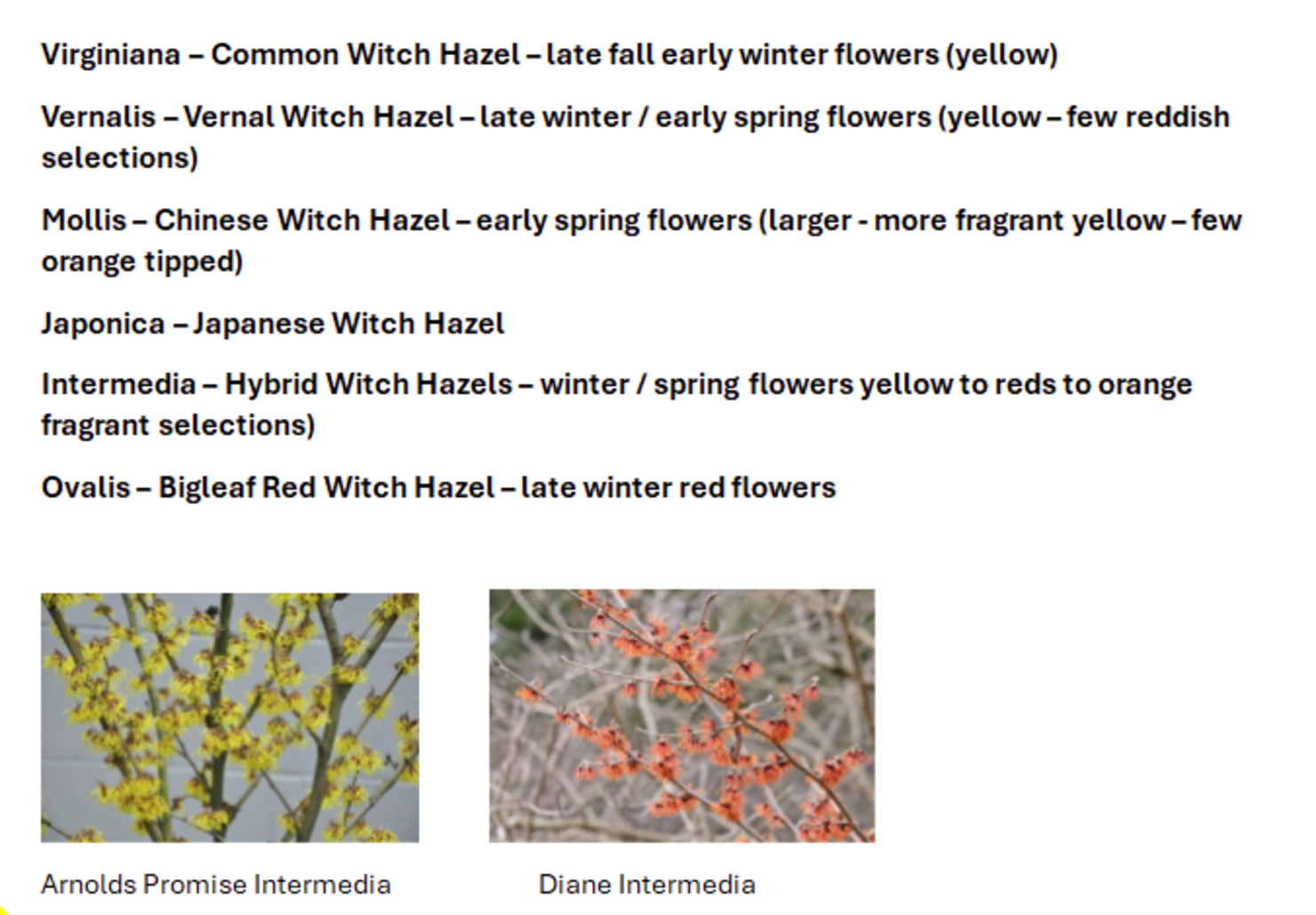 Virginiana – Common Witch Hazel – late fall early winter flowers (yellow)

Vernalis – Vernal Witch Hazel – late winter / early spring flowers (yellow – few reddish selections)

Mollis – Chinese Witch Hazel – early spring flowers (larger - more fragrant yellow – few orange tipped)

Japonica – Japanese Witch Hazel

Intermedia – Hybrid Witch Hazels – winter / spring flowers yellow to reds to orange fragrant selections)

Ovalis – Bigleaf Red Witch Hazel – late winter red flowers

Arnolds Promise Intermedia

Diane Intermedia